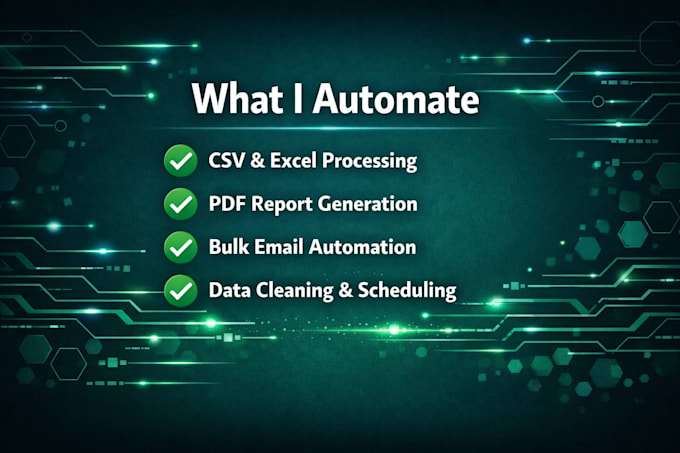 What I Automate

CSV & Excel Processing

PDF Report Generation

Bulk Email Automation

Data Cleaning & Scheduling